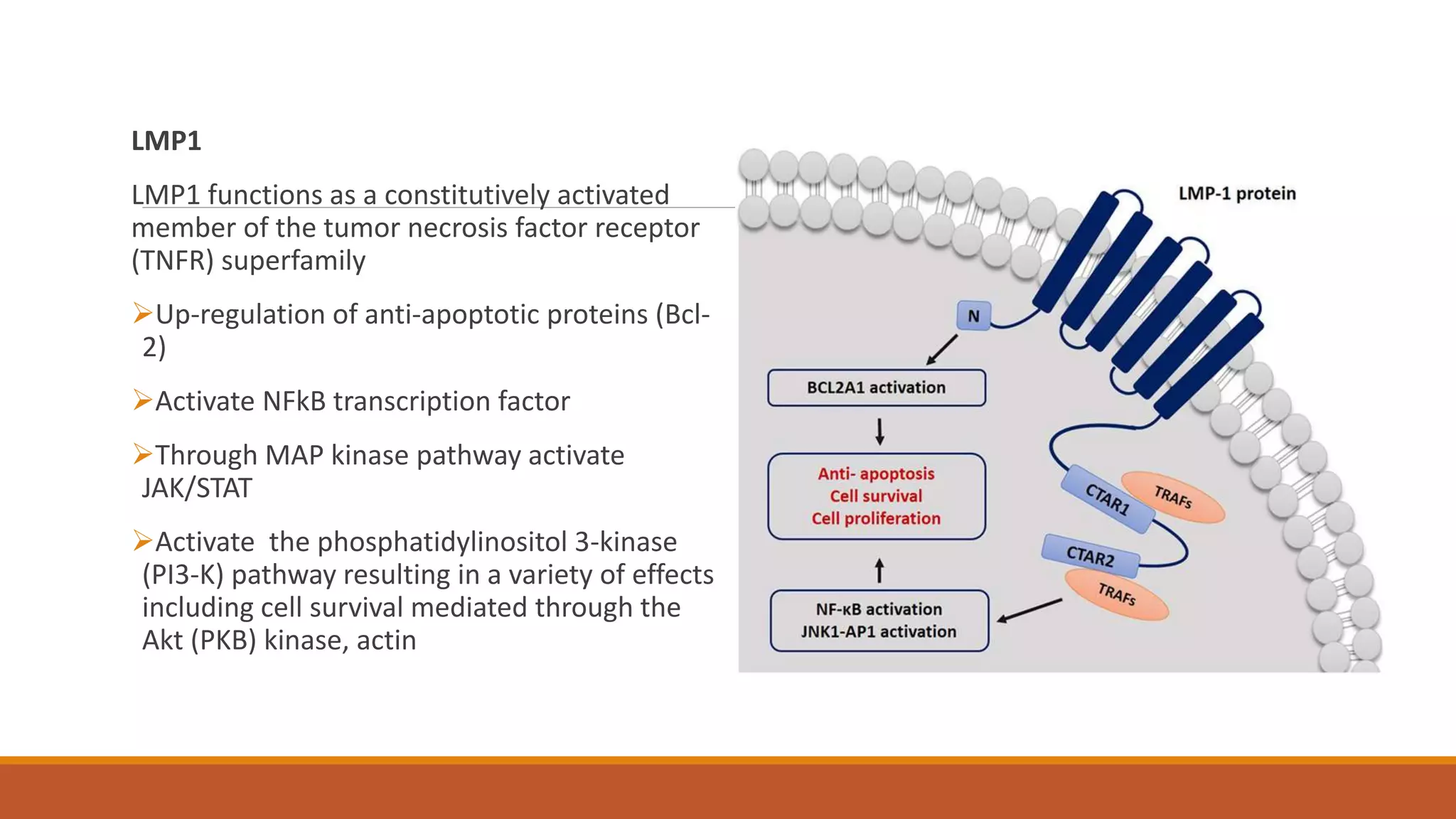 LMP1

LMP1 functions as a constitutively activated member of the tumor necrosis factor receptor (TNFR) superfamily

➢Up-regulation of anti-apoptotic proteins (Bcl-2)

➢Activate NFkB transcription factor

➢Through MAP kinase pathway activate JAK/STAT

➢Activate the phosphatidylinositol 3-kinase (PI3-K) pathway resulting in a variety of effects including cell survival mediated through the Akt (PKB) kinase, actin

LMP-1 protein

N

BCL2A1 activation

Anti- apoptosis
Cell survival
Cell proliferation

NF-κB activation
JNK1-AP1 activation

CTAR1

TRAFs

CTAR2

TRAFs